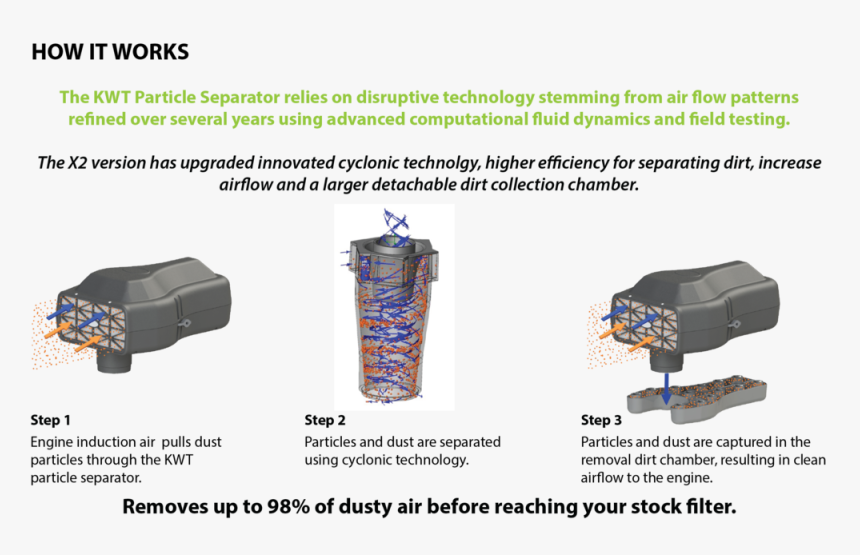 HOW IT WORKS

The KWT Particle Separator relies on disruptive technology stemming from air flow patterns refined over several years using advanced computational fluid dynamics and field testing.

The X2 version has upgraded innovated cyclonic technolgy, higher efficiency for separating dirt, increase airflow and a larger detachable dirt collection chamber.

Step 1
Engine induction air pulls dust particles through the KWT particle separator.

Step 2
Particles and dust are separated using cyclonic technology.

Step 3
Particles and dust are captured in the removal dirt chamber, resulting in clean airflow to the engine.

Removes up to 98% of dusty air before reaching your stock filter.